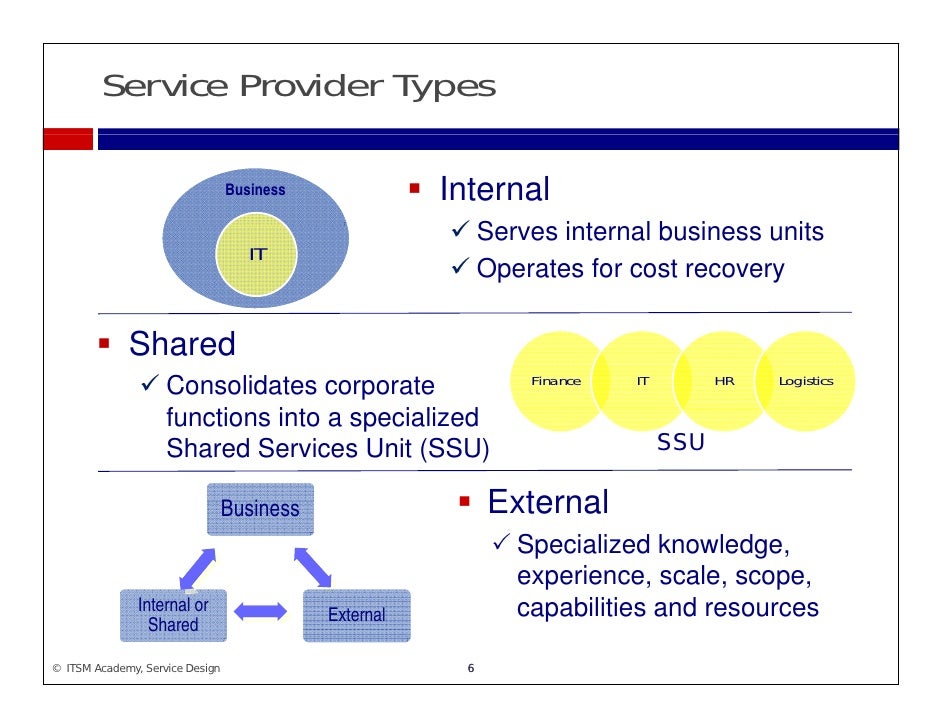 Service Provider Types

Business

IT

▪ Internal
✓ Serves internal business units
✓ Operates for cost recovery

▪ Shared
✓ Consolidates corporate functions into a specialized Shared Services Unit (SSU)

Finance IT HR Logistics

SSU

Business

Internal or Shared

External

▪ External
✓ Specialized knowledge, experience, scale, scope, capabilities and resources

© ITSM Academy, Service Design

6